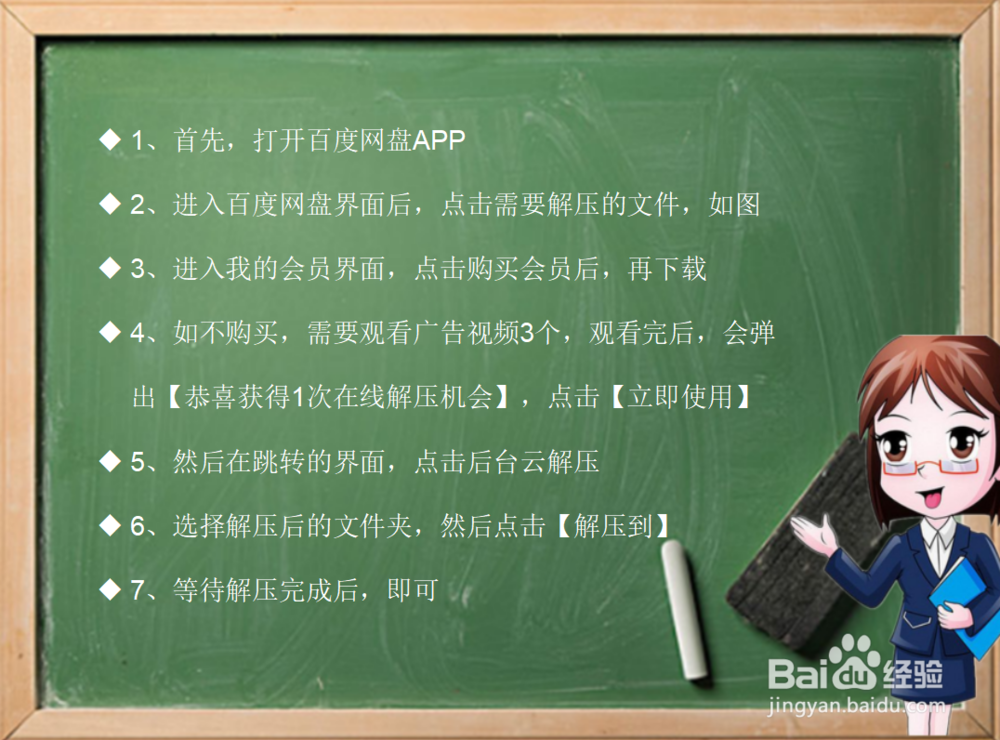 ◆ 1、首先，打开百度网盘APP

◆ 2、进入百度网盘界面后，点击需要解压的文件，如图

◆ 3、进入我的会员界面，点击购买会员后，再下载

◆ 4、如不购买，需要观看广告视频3个，观看完后，会弹出【恭喜获得1次在线解压机会】，点击【立即使用】

◆ 5、然后在跳转的界面，点击后台云解压

◆ 6、选择解压后的文件夹，然后点击【解压到】

◆ 7、等待解压完成后，即可

Baidu经验
jingyan.baidu.com